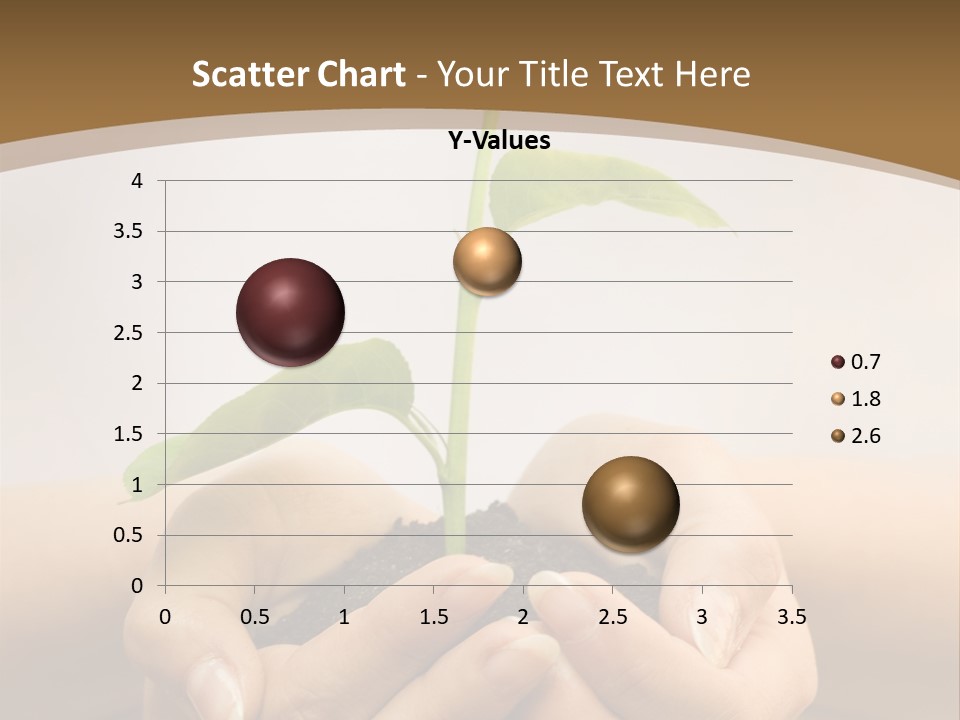 Scatter Chart - Your Title Text Here

Y-Values

4
3.5
3
2.5
2
1.5
1
0.5
0

0 0.5 1 1.5 2 2.5 3 3.5

0.7
1.8
2.6